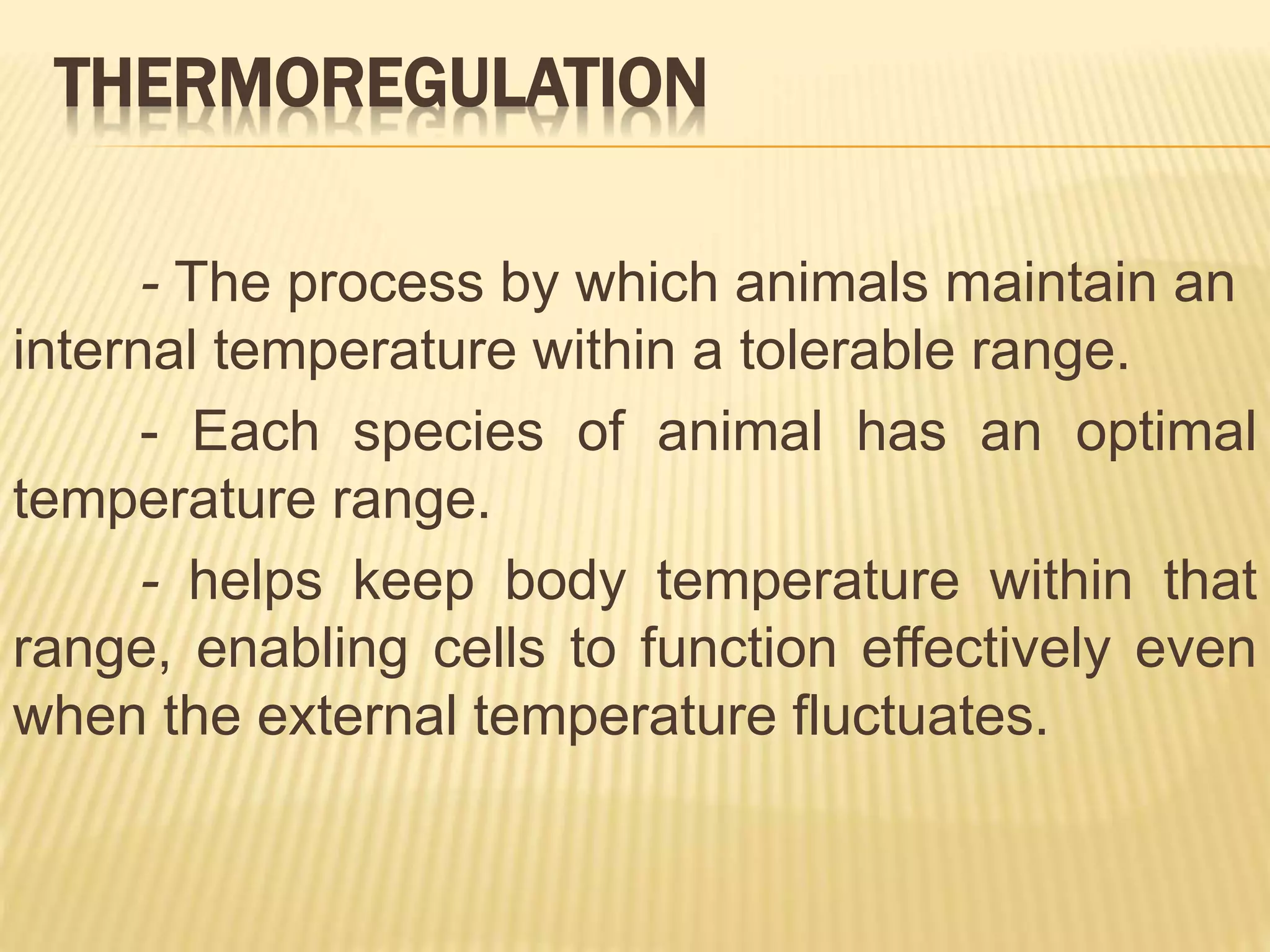 THERMOREGULATION

- The process by which animals maintain an internal temperature within a tolerable range.

- Each species of animal has an optimal temperature range.

- helps keep body temperature within that range, enabling cells to function effectively even when the external temperature fluctuates.